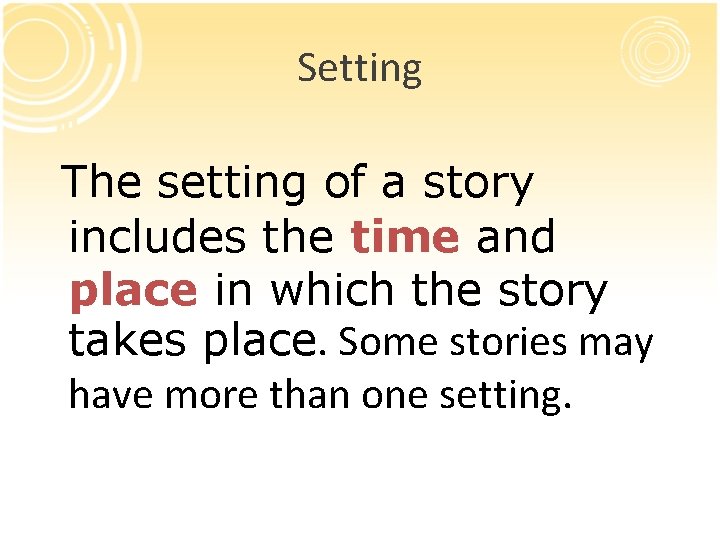 Setting

The setting of a story includes the time and place in which the story takes place. Some stories may have more than one setting.